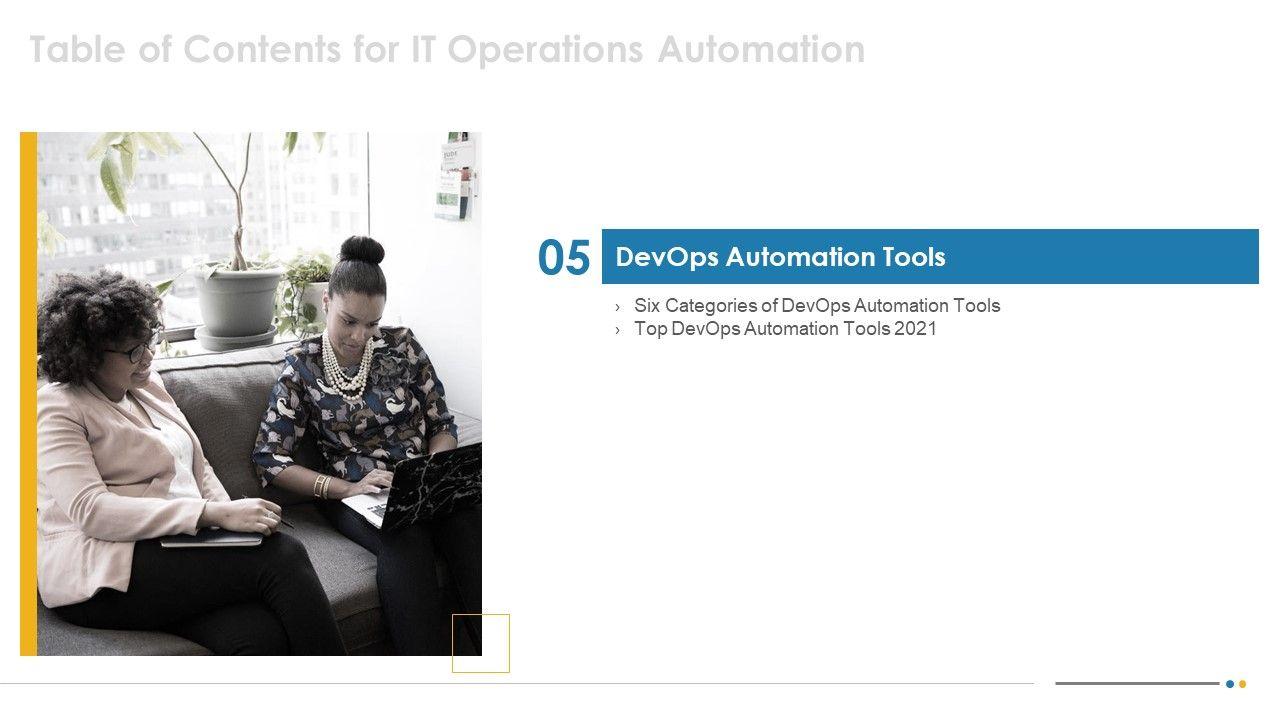 Table of Contents for IT Operations Automation

05

DevOps Automation Tools

› Six Categories of DevOps Automation Tools
› Top DevOps Automation Tools 2021